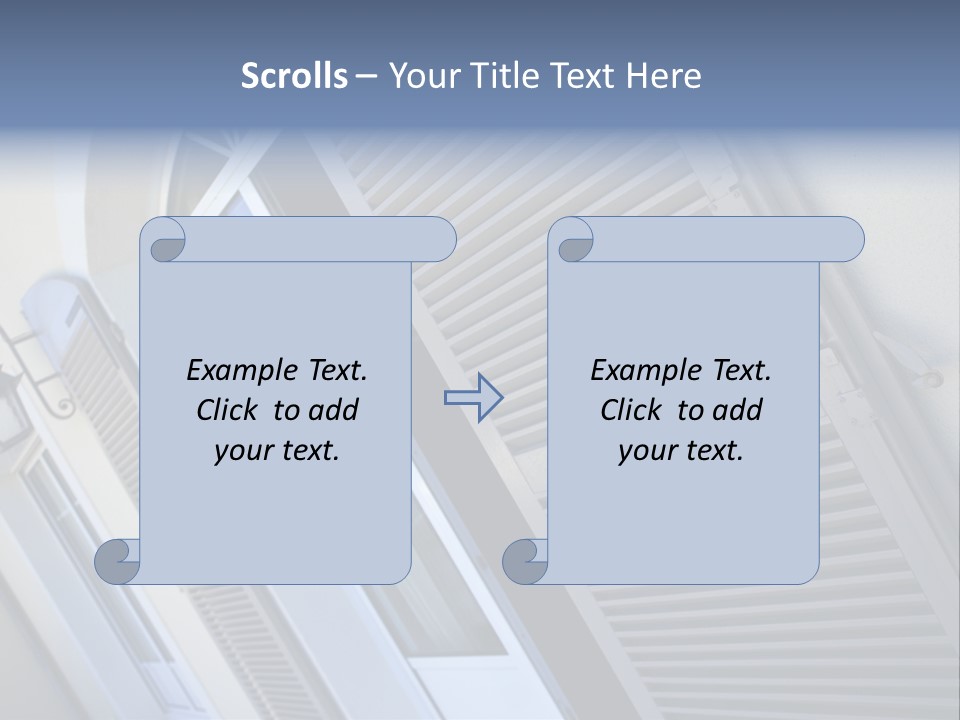 Scrolls – Your Title Text Here

Example Text. Click to add your text.

Example Text. Click to add your text.